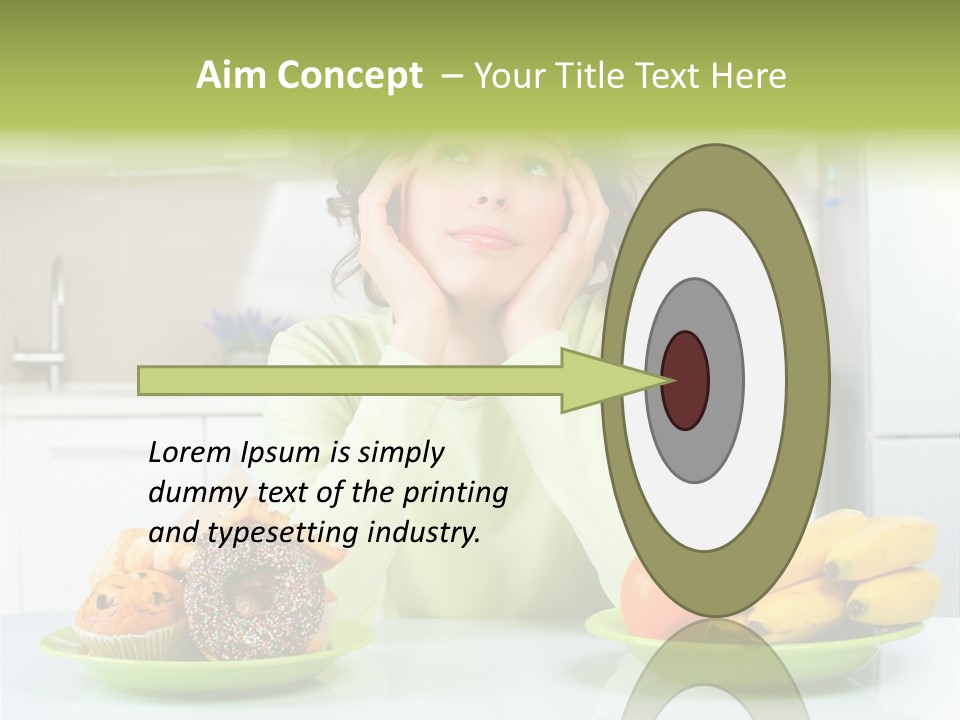 Aim Concept – Your Title Text Here

Lorem Ipsum is simply dummy text of the printing and typesetting industry.